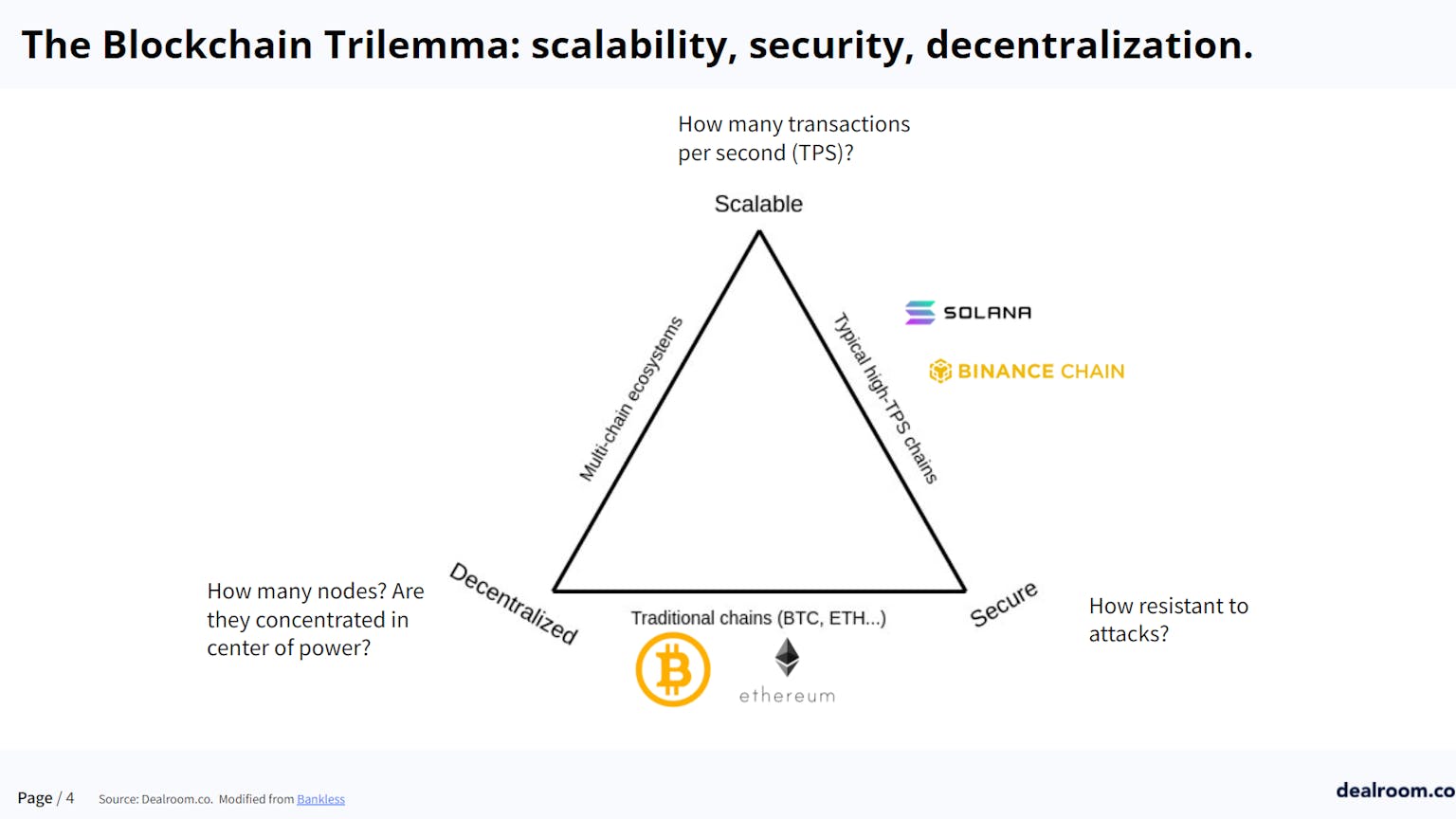 The Blockchain Trilemma: scalability, security, decentralization.

How many transactions per second (TPS)?

Scalable

Multi-chain ecosystems

Typical high-TPS chains

SOLANA

BINANCE CHAIN

How many nodes? Are they concentrated in center of power?

Decentralized

Traditional chains (BTC, ETH...)

Secure

How resistant to attacks?

ethereum

Page / 4 Source: Dealroom.co. Modified from Bankless

dealroom.co